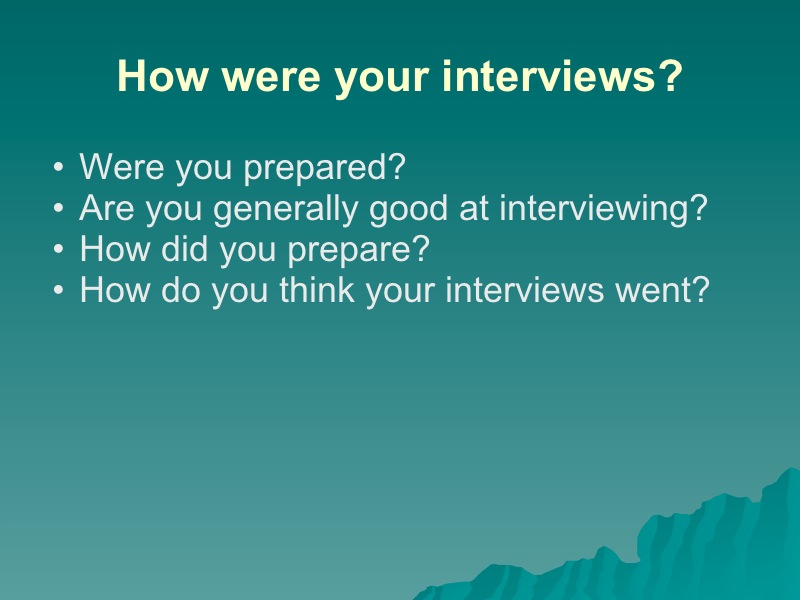 How were your interviews?

• Were you prepared?
• Are you generally good at interviewing?
• How did you prepare?
• How do you think your interviews went?